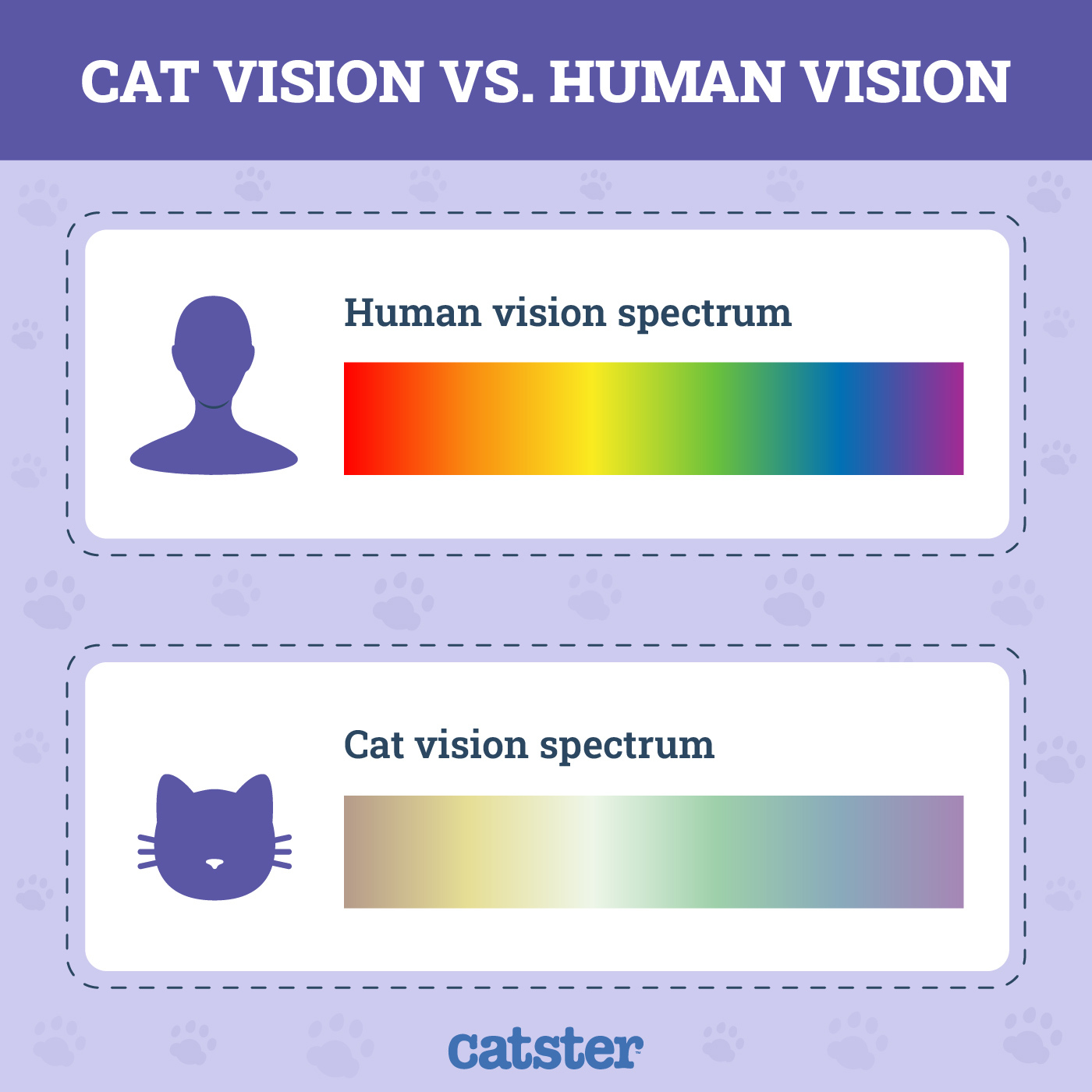 CAT VISION VS. HUMAN VISION

Human vision spectrum

Cat vision spectrum

catster™